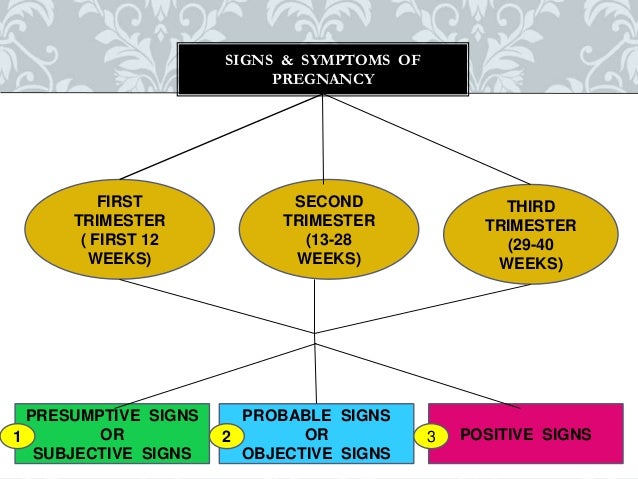 SIGNS & SYMPTOMS OF PREGNANCY

FIRST TRIMESTER ( FIRST 12 WEEKS)

SECOND TRIMESTER (13-28 WEEKS)

THIRD TRIMESTER (29-40 WEEKS)

1 PRESUMPTIVE SIGNS OR SUBJECTIVE SIGNS

2 PROBABLE SIGNS OR OBJECTIVE SIGNS

3 POSITIVE SIGNS